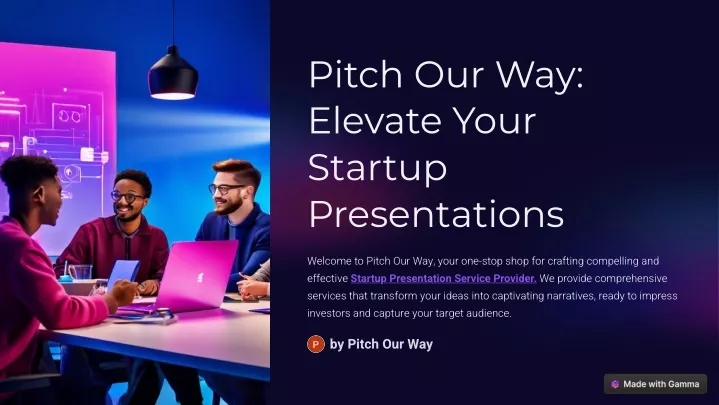 Pitch Our Way: Elevate Your Startup Presentations

Welcome to Pitch Our Way, your one-stop shop for crafting compelling and effective Startup Presentation Service Provider. We provide comprehensive services that transform your ideas into captivating narratives, ready to impress investors and capture your target audience.

P by Pitch Our Way

Made with Gamma